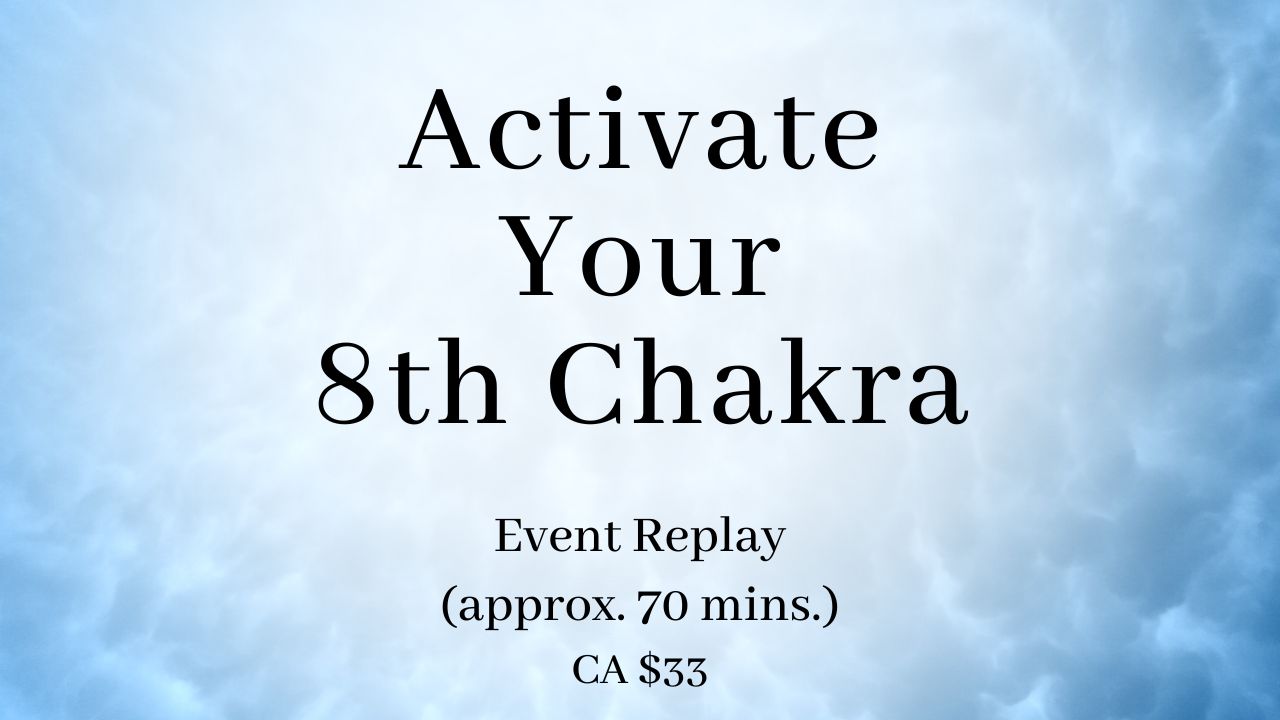 Activate Your 8th Chakra

Event Replay
(approx. 70 mins.)
CA \$33